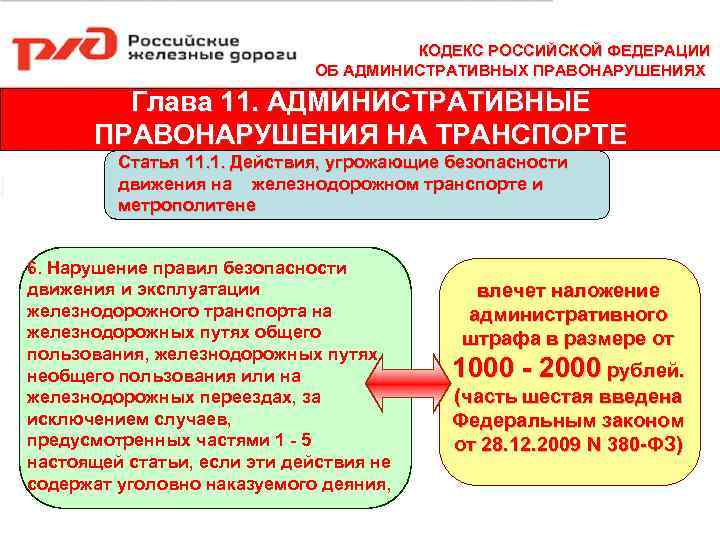 РЖД Российские железные дороги

КОДЕКС РОССИЙСКОЙ ФЕДЕРАЦИИ ОБ АДМИНИСТРАТИВНЫХ ПРАВОНАРУШЕНИЯХ

Глава 11. АДМИНИСТРАТИВНЫЕ ПРАВОНАРУШЕНИЯ НА ТРАНСПОРТЕ

Статья 11.1. Действия, угрожающие безопасности движения на железнодорожном транспорте и метрополитене

6. Нарушение правил безопасности движения и эксплуатации железнодорожного транспорта на железнодорожных путях общего пользования, железнодорожных путях необщего пользования или на железнодорожных переездах, за исключением случаев, предусмотренных частями 1 - 5 настоящей статьи, если эти действия не содержат уголовно наказуемого деяния,

влечет наложение административного штрафа в размере от 1000 - 2000 рублей. (часть шестая введена Федеральным законом от 28.12.2009 N 380-ФЗ)